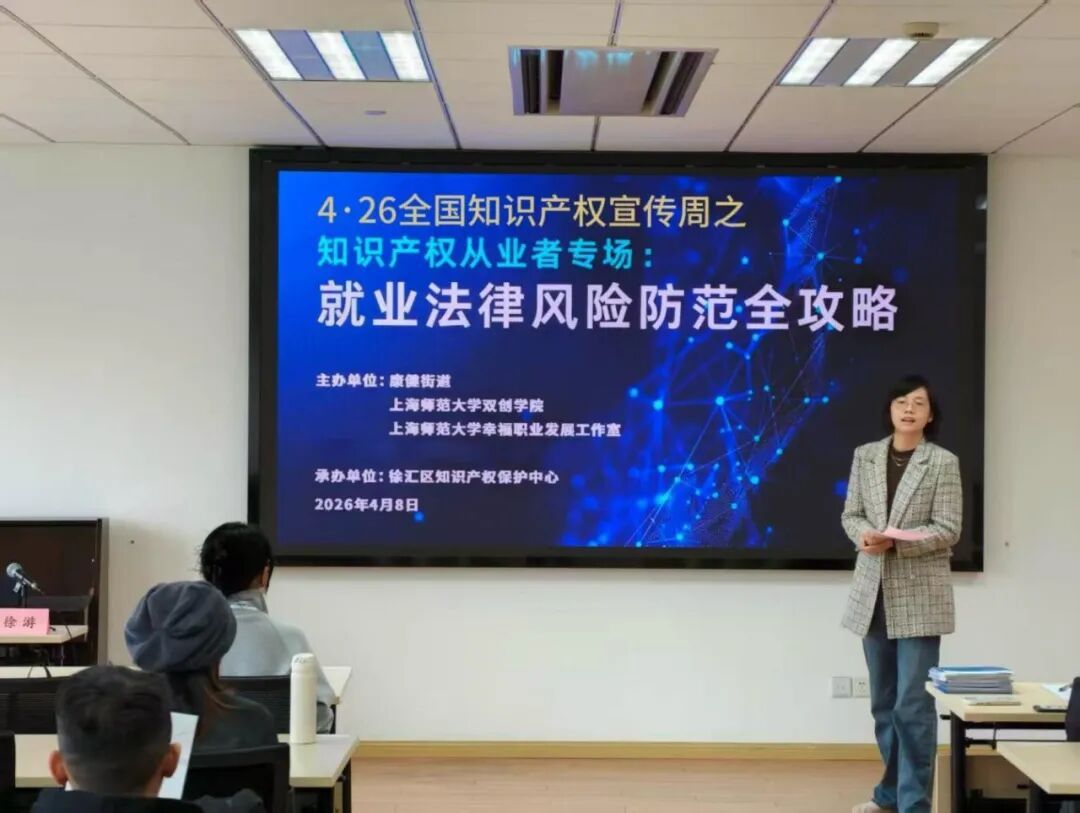 4·26全国知识产权宣传周之
知识产权从业者专场：
就业法律风险防范全攻略

主办单位：康健街道
上海师范大学双创学院
上海师范大学幸福职业发展工作室

承办单位：徐汇区知识产权保护中心
2026年4月8日

徐游